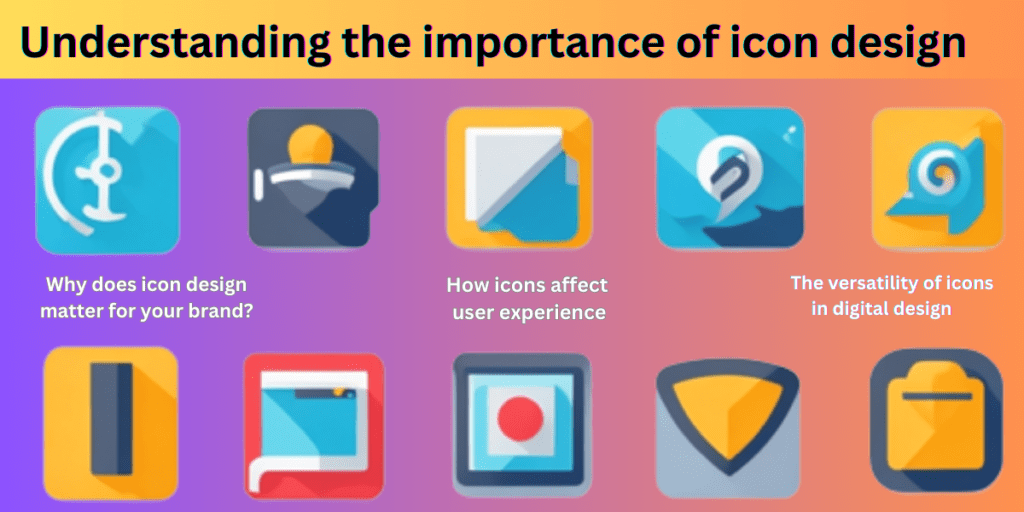 Understanding the importance of icon design

Why does icon design matter for your brand?

How icons affect user experience

The versatility of icons in digital design